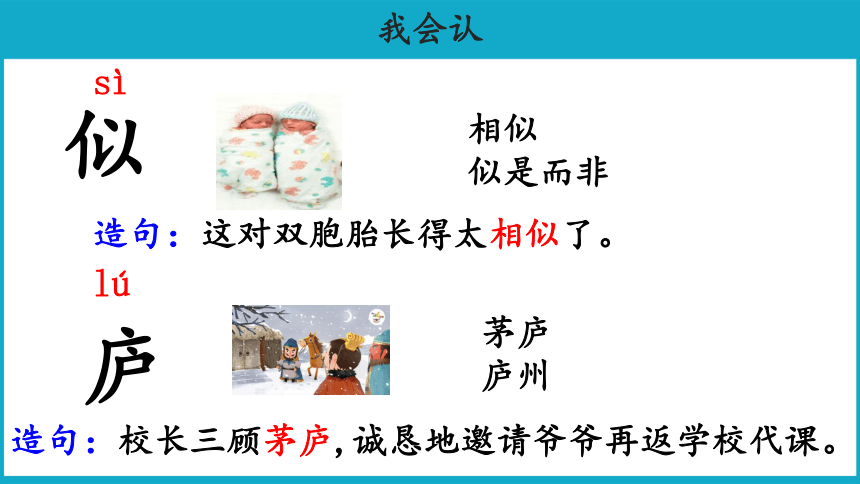 我会认

sì
似

相似
似是而非

造句：这对双胞胎长得太相似了。

lú
庐

茅庐
庐州

造句：校长三顾茅庐，诚恳地邀请爷爷再返学校代课。